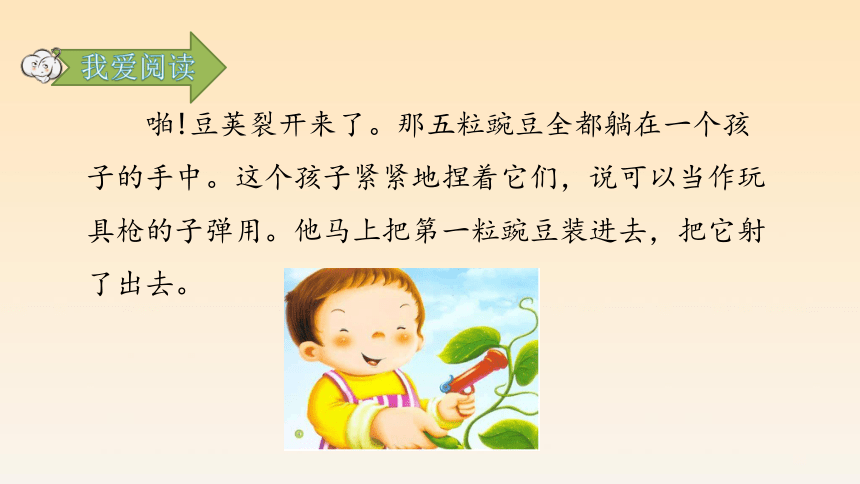 我爱阅读

啪!豆荚裂开来了。那五粒豌豆全都躺在一个孩子的手中。这个孩子紧紧地捏着它们，说可以当作玩具枪的子弹用。他马上把第一粒豌豆装进去，把它射了出去。